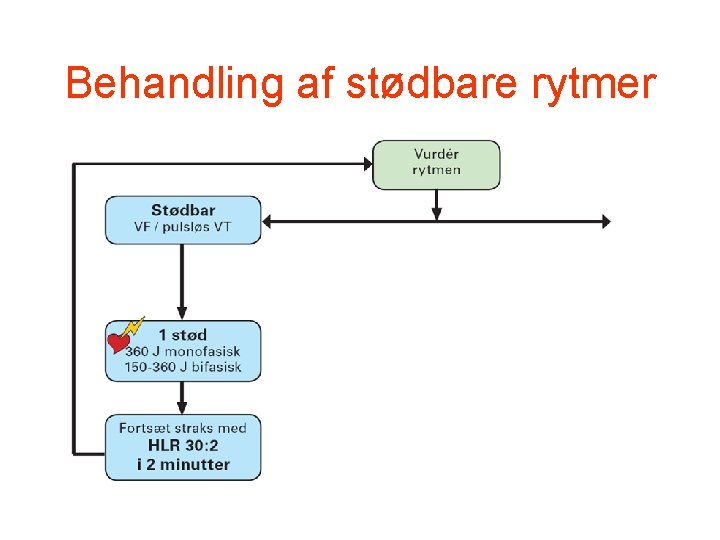 Behandling af stødbare rytmer

Vurdér
rytmen

Stødbar
VF / pulsløs VT

1 stød
360 J monofasisk
150-360 J bifasisk

Fortsæt straks med
HLR 30:2
i 2 minutter